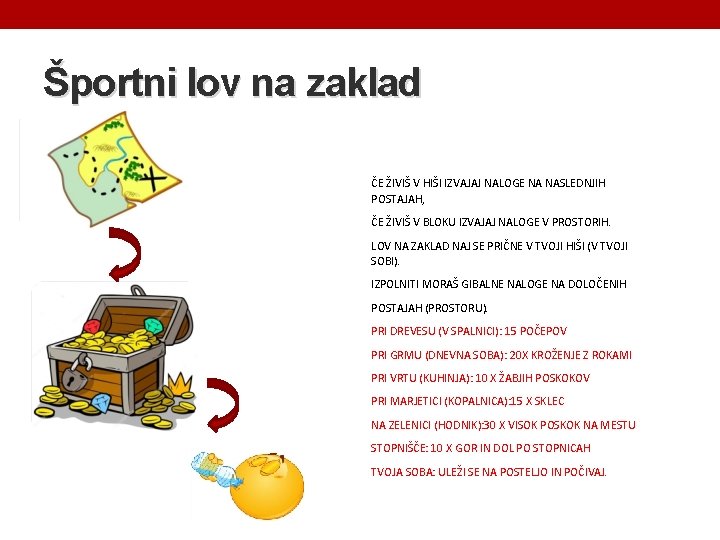 Športni lov na zaklad

ČE ŽIVIŠ V HIŠI IZVAJAJ NALOGE NA NASLEDNJIH POSTAJAH,

ČE ŽIVIŠ V BLOKU IZVAJAJ NALOGE V PROSTORIH.

LOV NA ZAKLAD NAJ SE PRIČNE V TVOJI HIŠI (V TVOJI SOBI).

IZPOLNITI MORAŠ GIBALNE NALOGE NA DOLOČENIH POSTAJAH (PROSTORU).

PRI DREVESU (V SPALNICI): 15 POČEPOV

PRI GRMU (DNEVNA SOBA): 20X KROŽENJE Z ROKAMI

PRI VRTU (KUHINJA): 10 X ŽABJIH POSKOKOV

PRI MARJETICI (KOPALNICA):15 X SKLEC

NA ZELENICI (HODNIK):30 X VISOK POSKOK NA MESTU

STOPNIŠČE: 10 X GOR IN DOL PO STOPNICAH

TVOJA SOBA: ULEŽI SE NA POSTELJO IN POČIVAJ.